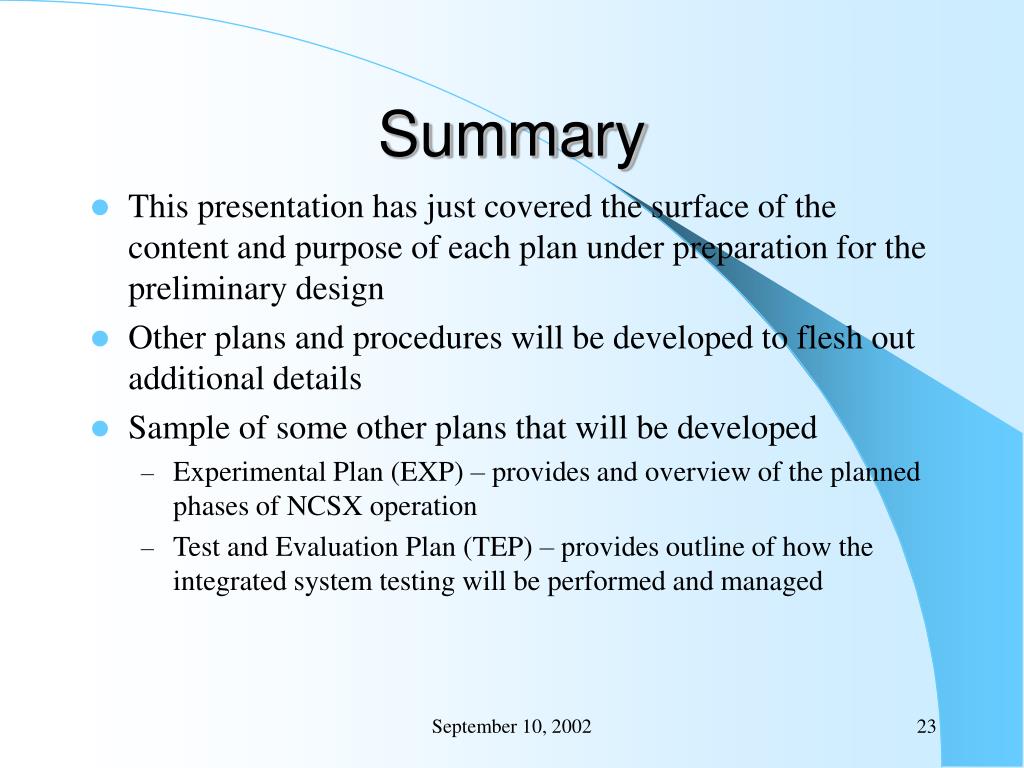 Summary

- This presentation has just covered the surface of the content and purpose of each plan under preparation for the preliminary design
- Other plans and procedures will be developed to flesh out additional details
- Sample of some other plans that will be developed
  – Experimental Plan (EXP) – provides and overview of the planned phases of NCSX operation
  – Test and Evaluation Plan (TEP) – provides outline of how the integrated system testing will be performed and managed

September 10, 2002

23